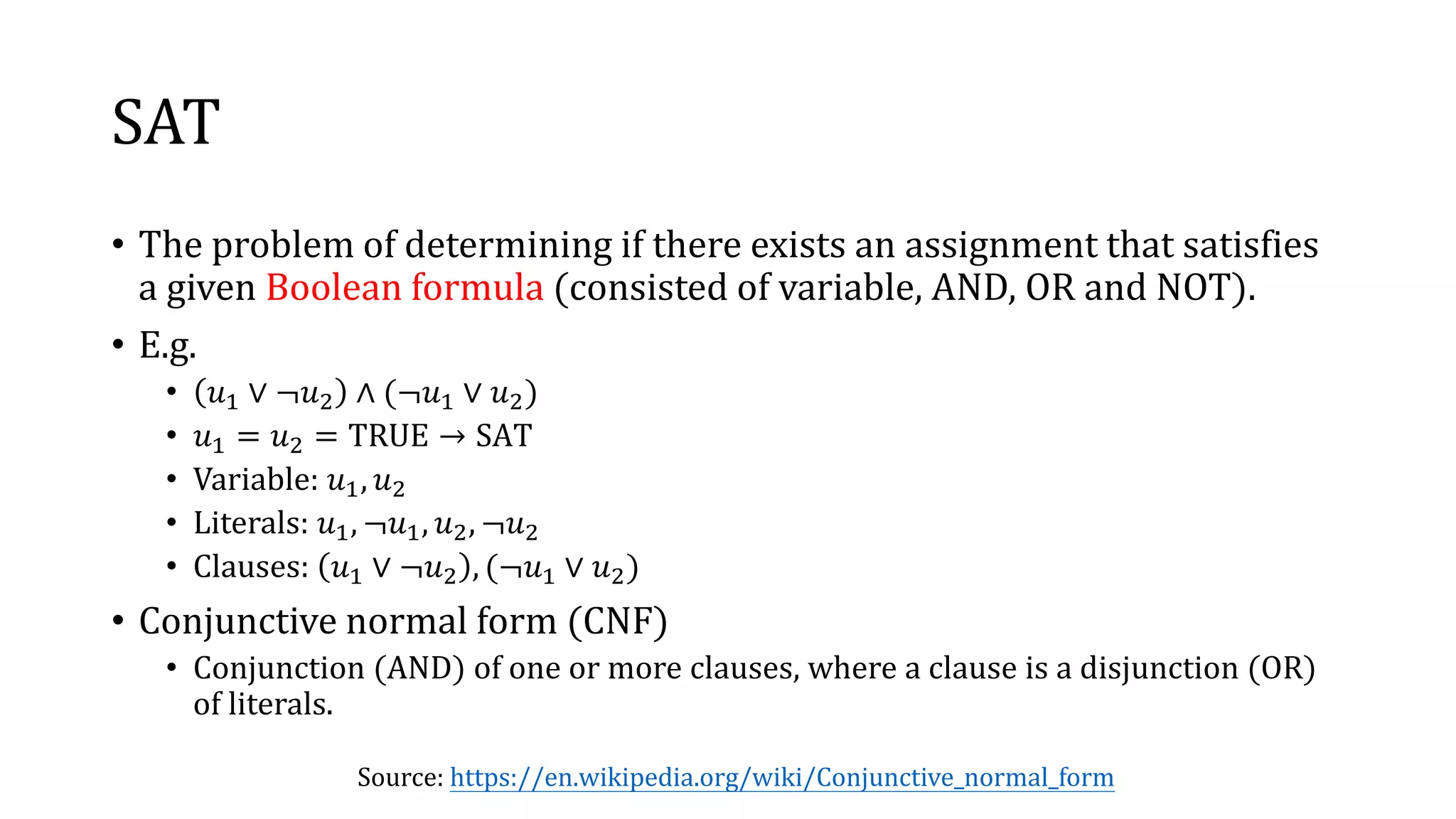 SAT

• The problem of determining if there exists an assignment that satisfies a given Boolean formula (consisted of variable, AND, OR and NOT).

• E.g.
  • $(u_1 \vee \neg u_2) \wedge (\neg u_1 \vee u_2)$
  • $u_1 = u_2 = \text{TRUE} \rightarrow \text{SAT}$
  • Variable: $u_1, u_2$
  • Literals: $u_1, \neg u_1, u_2, \neg u_2$
  • Clauses: $(u_1 \vee \neg u_2), (\neg u_1 \vee u_2)$

• Conjunctive normal form (CNF)
  • Conjunction (AND) of one or more clauses, where a clause is a disjunction (OR) of literals.

Source: https://en.wikipedia.org/wiki/Conjunctive_normal_form